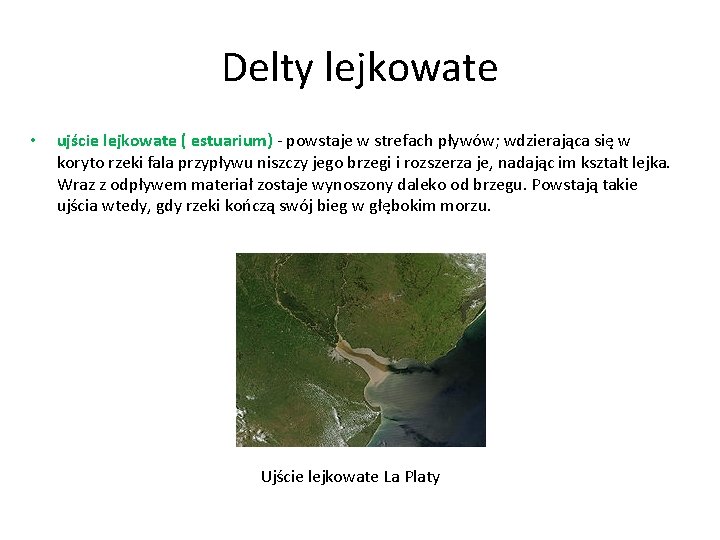 Delty lejkowate

• ujście lejkowate ( estuarium) - powstaje w strefach pływów; wdzierająca się w koryto rzeki fala przypływu niszczy jego brzegi i rozszerza je, nadając im kształt lejka. Wraz z odpływem materiał zostaje wynoszony daleko od brzegu. Powstają takie ujścia wtedy, gdy rzeki kończą swój bieg w głębokim morzu.

Ujście lejkowate La Platy